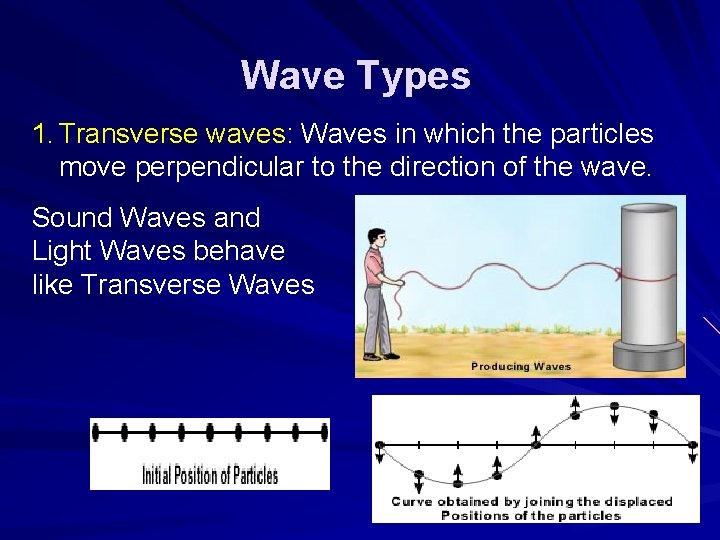 Wave Types

1. Transverse waves: Waves in which the particles move perpendicular to the direction of the wave.

Sound Waves and Light Waves behave like Transverse Waves

Producing Waves

Initial Position of Particles

Curve obtained by joining the displaced Positions of the particles